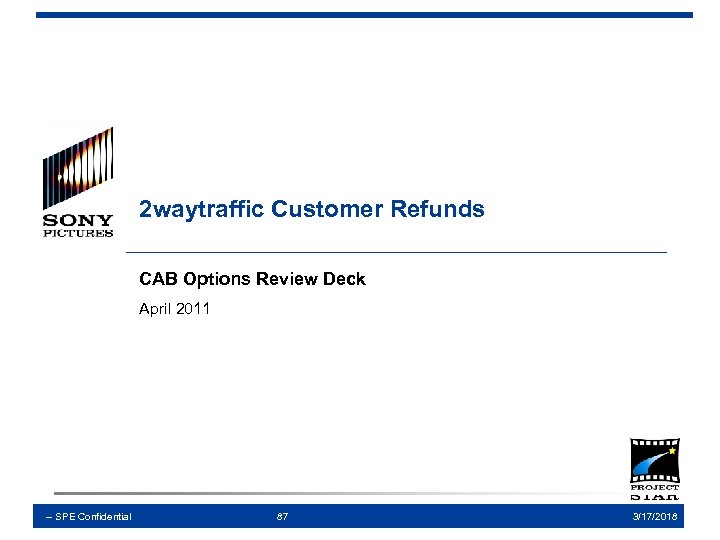 SONY PICTURES

2waytraffic Customer Refunds

CAB Options Review Deck

April 2011

PROJECT STAR

– SPE Confidential 87 3/17/2018